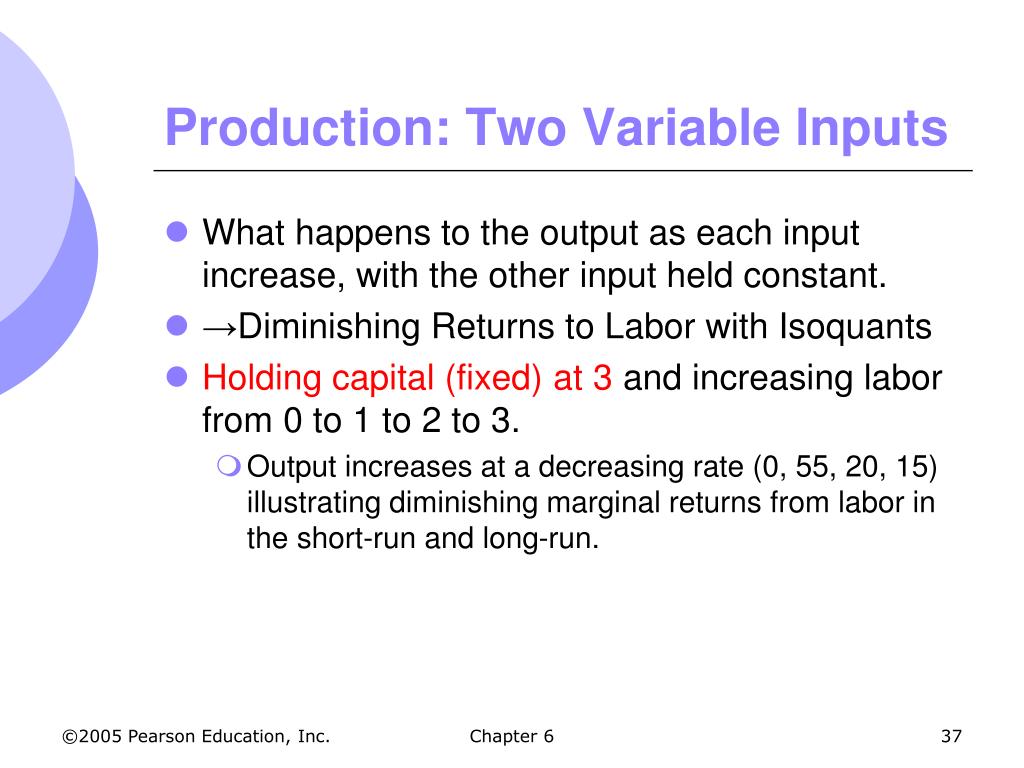 Production: Two Variable Inputs

What happens to the output as each input increase, with the other input held constant.

→Diminishing Returns to Labor with Isoquants

Holding capital (fixed) at 3 and increasing labor from 0 to 1 to 2 to 3.

Output increases at a decreasing rate (0, 55, 20, 15) illustrating diminishing marginal returns from labor in the short-run and long-run.

©2005 Pearson Education, Inc.

Chapter 6

37